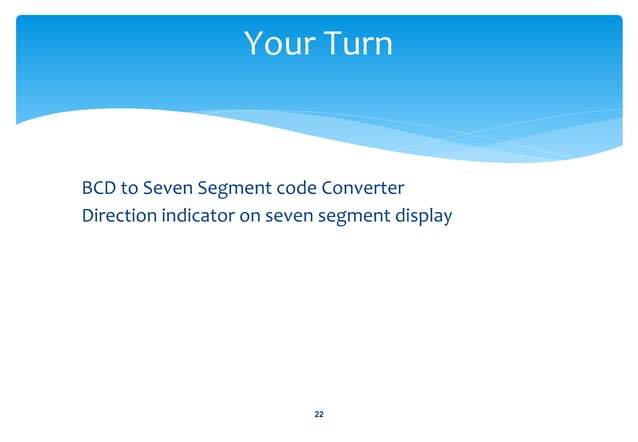 Your Turn

BCD to Seven Segment code Converter
Direction indicator on seven segment display

22